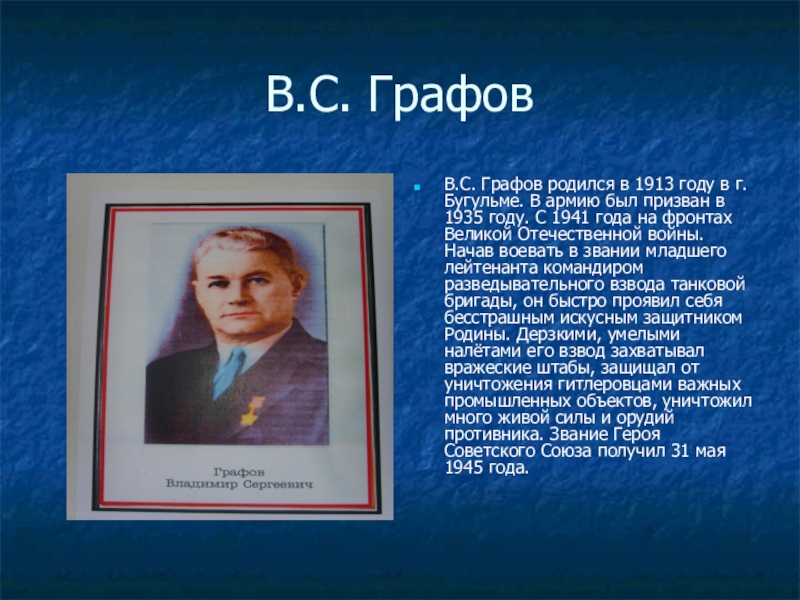 В.С. Графов

Графов
Владимир Сергеевич

В.С. Графов родился в 1913 году в г. Бугульме. В армию был призван в 1935 году. С 1941 года на фронтах Великой Отечественной войны. Начав воевать в звании младшего лейтенанта командиром разведывательного взвода танковой бригады, он быстро проявил себя бесстрашным искусным защитником Родины. Дерзкими, умелыми налётами его взвод захватывал вражеские штабы, защищал от уничтожения гитлеровцами важных промышленных объектов, уничтожил много живой силы и орудий противника. Звание Героя Советского Союза получил 31 мая 1945 года.